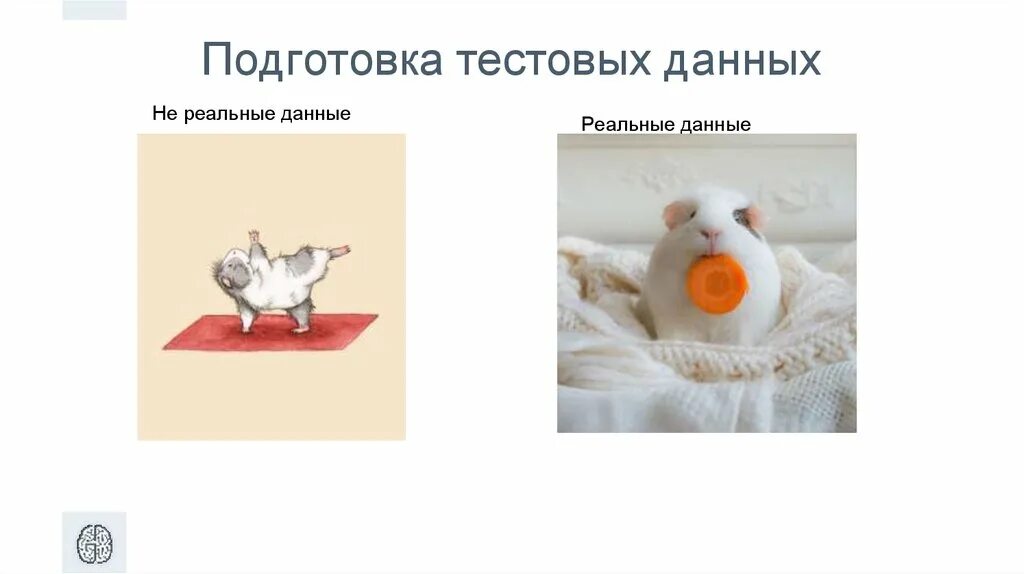 Подготовка тестовых данных

Не реальные данные

Реальные данные